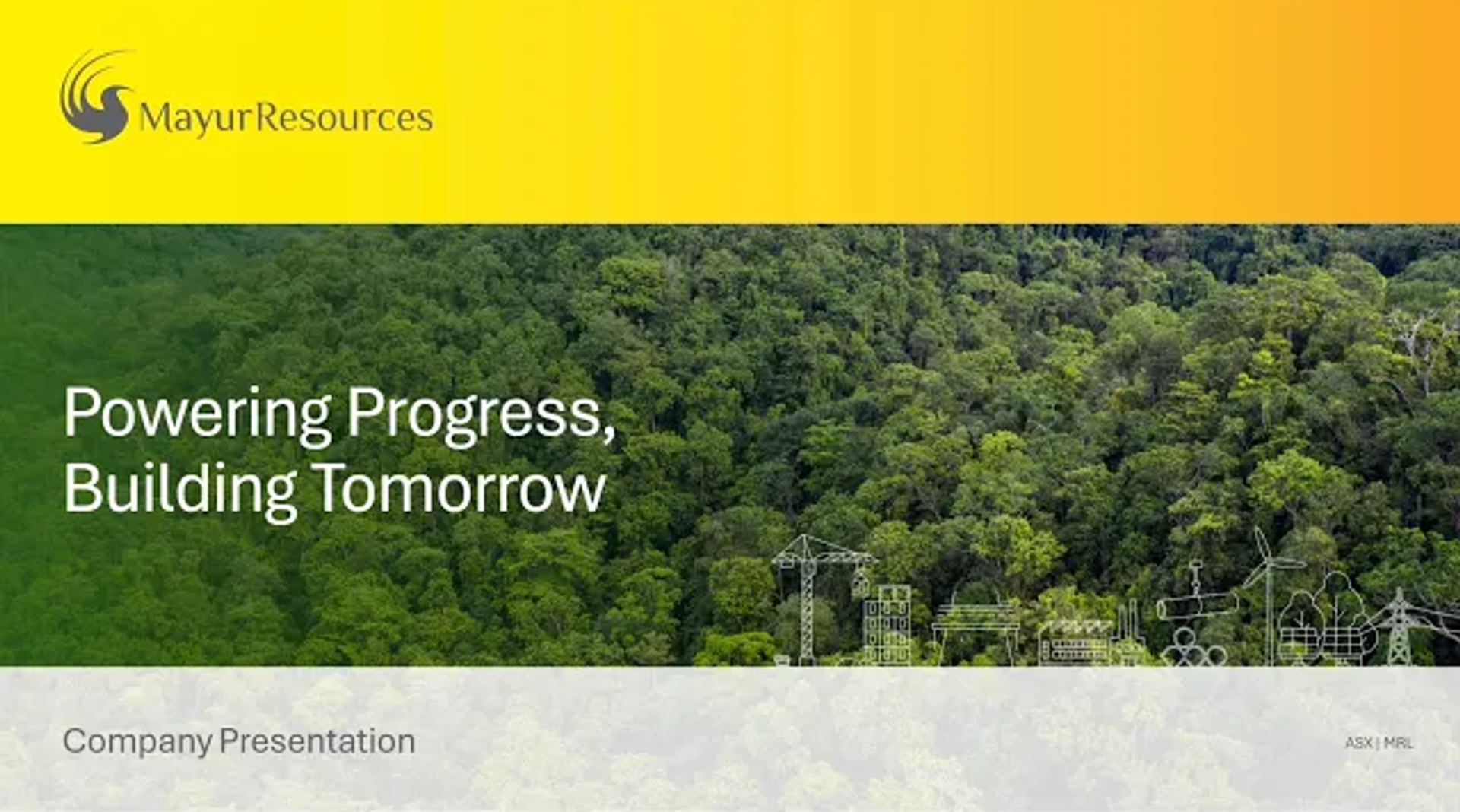 MayurResources

Powering Progress, Building Tomorrow

Company Presentation

ASX | MRL